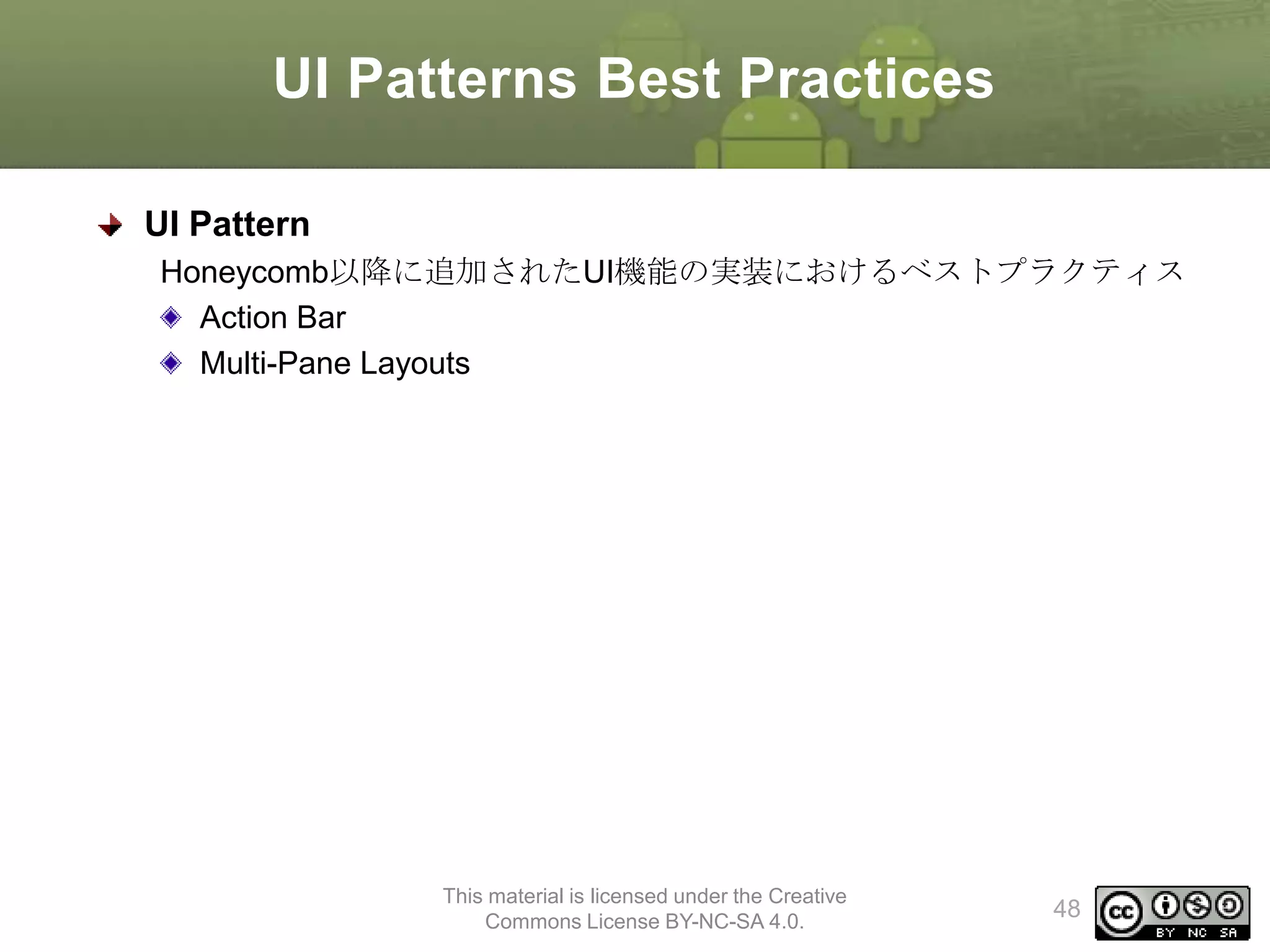 UI Patterns Best Practices

UI Pattern

Honeycomb以降に追加されたUI機能の実装におけるベストプラクティス

Action Bar

Multi-Pane Layouts

This material is licensed under the Creative Commons License BY-NC-SA 4.0.

48

cc BY NC SA